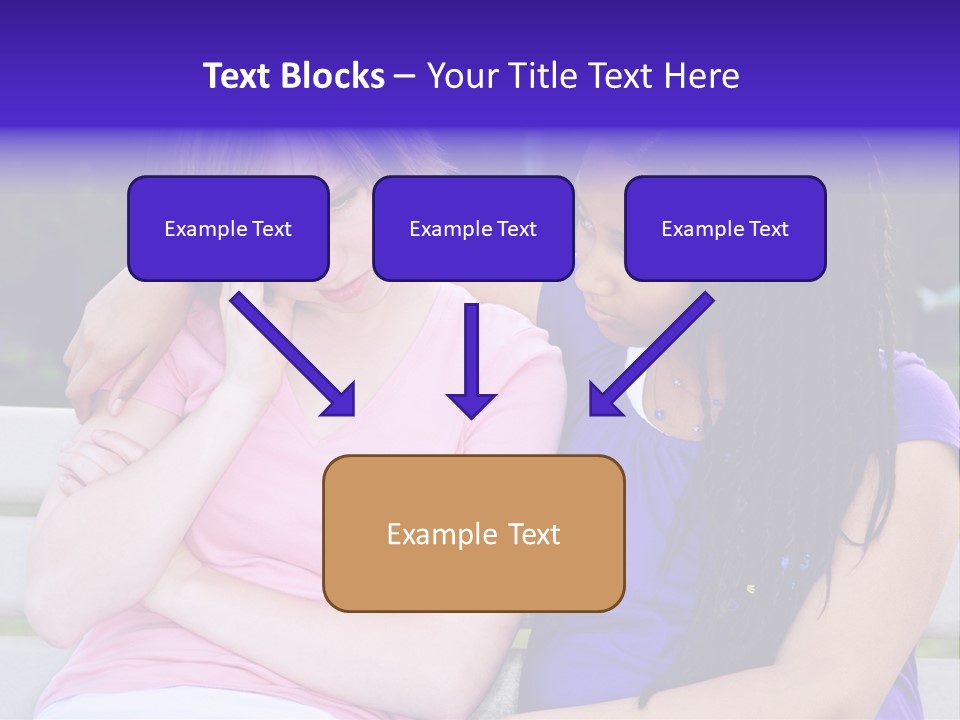 Text Blocks – Your Title Text Here

Example Text

Example Text

Example Text

Example Text